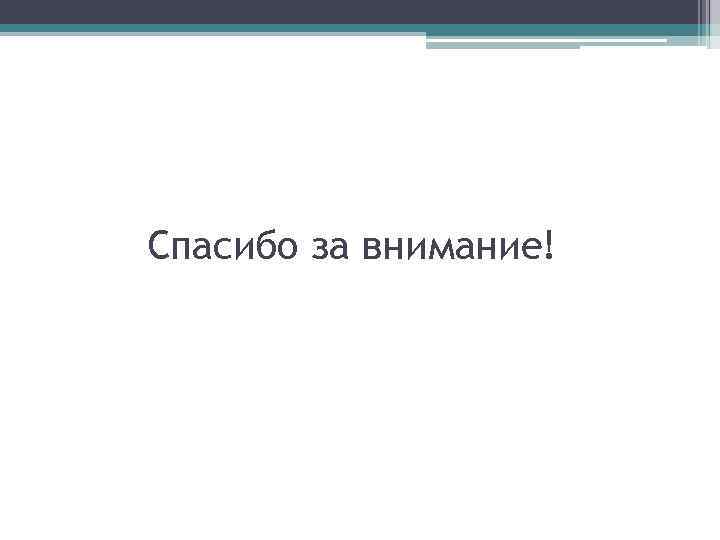 Спасибо за внимание!